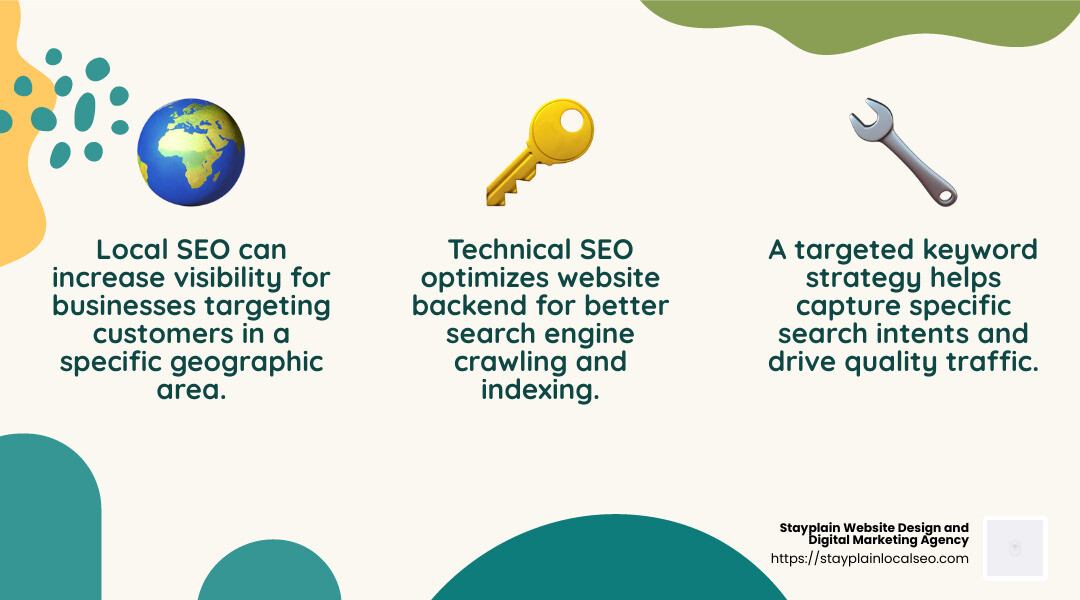 Local SEO can increase visibility for businesses targeting customers in a specific geographic area.

Technical SEO optimizes website backend for better search engine crawling and indexing.

A targeted keyword strategy helps capture specific search intents and drive quality traffic.

Stayplain Website Design and Digital Marketing Agency
https://stayplainlocalseo.com